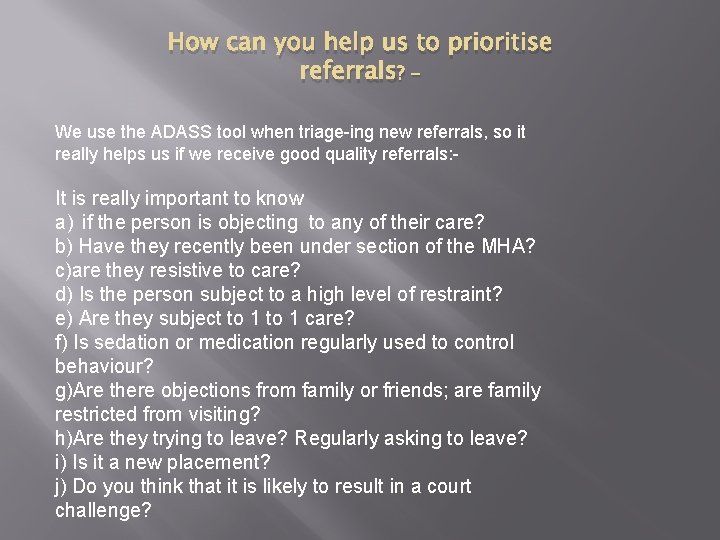 How can you help us to prioritise referrals? –

We use the ADASS tool when triage-ing new referrals, so it really helps us if we receive good quality referrals:-

It is really important to know
a) if the person is objecting to any of their care?
b) Have they recently been under section of the MHA?
c)are they resistive to care?
d) Is the person subject to a high level of restraint?
e) Are they subject to 1 to 1 care?
f) Is sedation or medication regularly used to control behaviour?
g)Are there objections from family or friends; are family restricted from visiting?
h)Are they trying to leave? Regularly asking to leave?
i) Is it a new placement?
j) Do you think that it is likely to result in a court challenge?